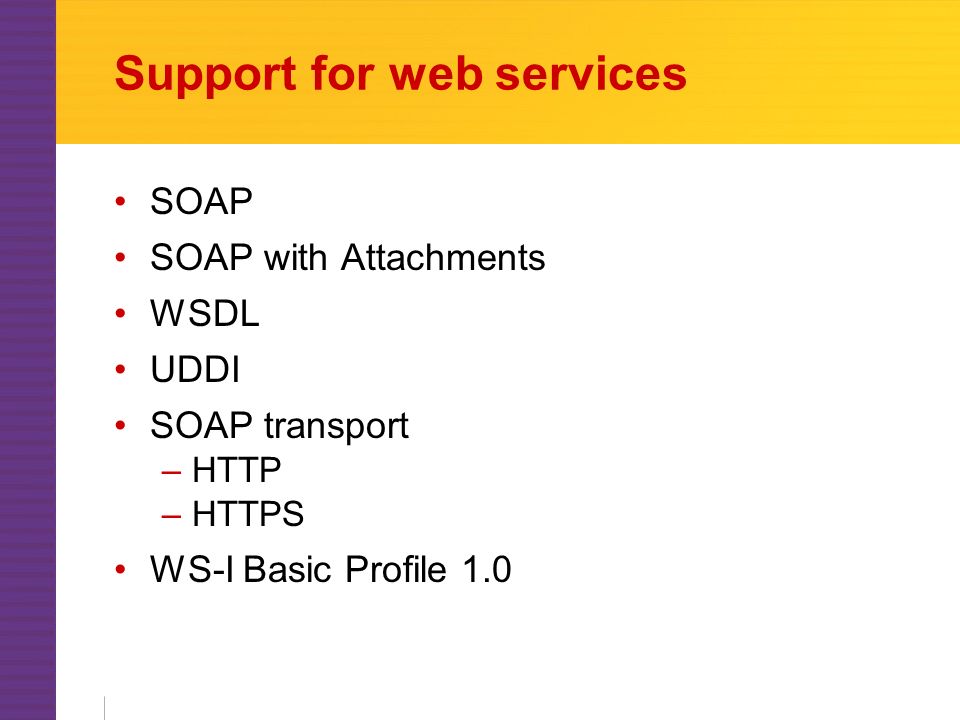 Support for web services

• SOAP
• SOAP with Attachments
• WSDL
• UDDI
• SOAP transport
– HTTP
– HTTPS
• WS-I Basic Profile 1.0